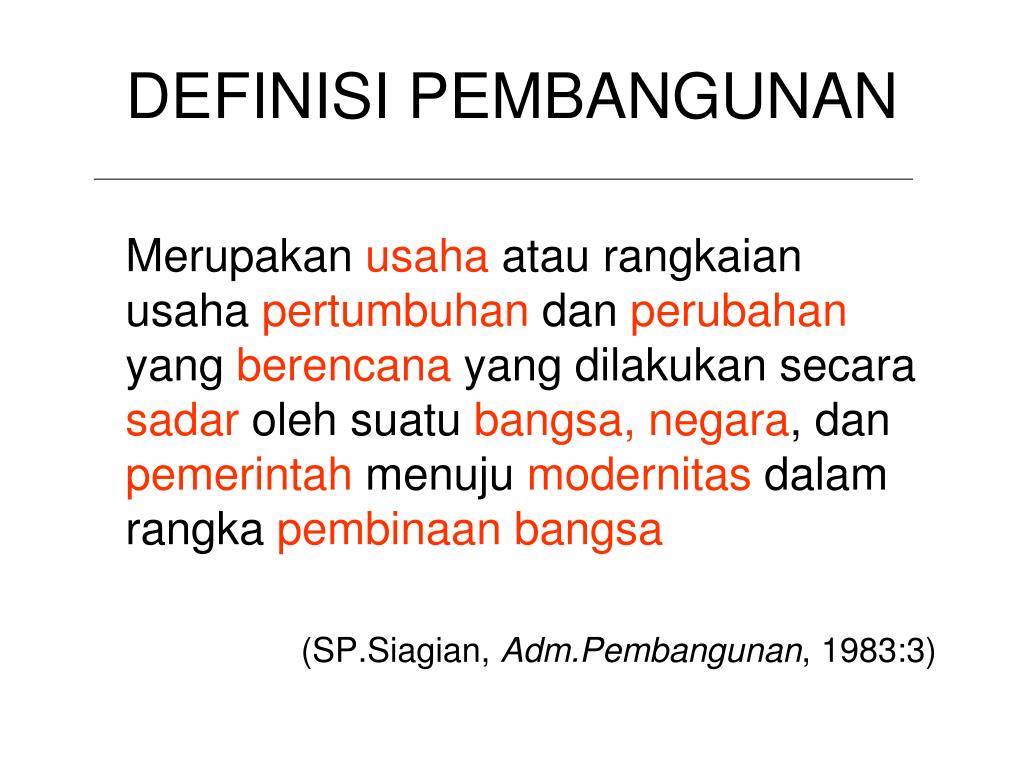 DEFINISI PEMBANGUNAN

Merupakan usaha atau rangkaian usaha pertumbuhan dan perubahan yang berencana yang dilakukan secara sadar oleh suatu bangsa, negara, dan pemerintah menuju modernitas dalam rangka pembinaan bangsa

(SP.Siagian, Adm.Pembangunan, 1983:3)